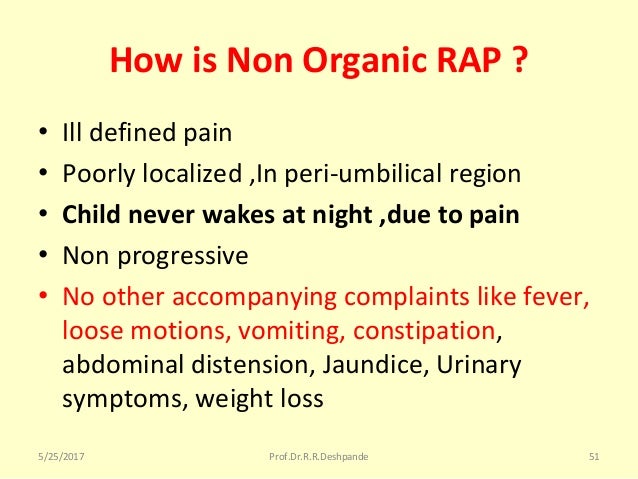 How is Non Organic RAP ?

• Ill defined pain
• Poorly localized ,In peri-umbilical region
• Child never wakes at night ,due to pain
• Non progressive
• No other accompanying complaints like fever, loose motions, vomiting, constipation, abdominal distension, Jaundice, Urinary symptoms, weight loss

5/25/2017 Prof.Dr.R.R.Deshpande 51